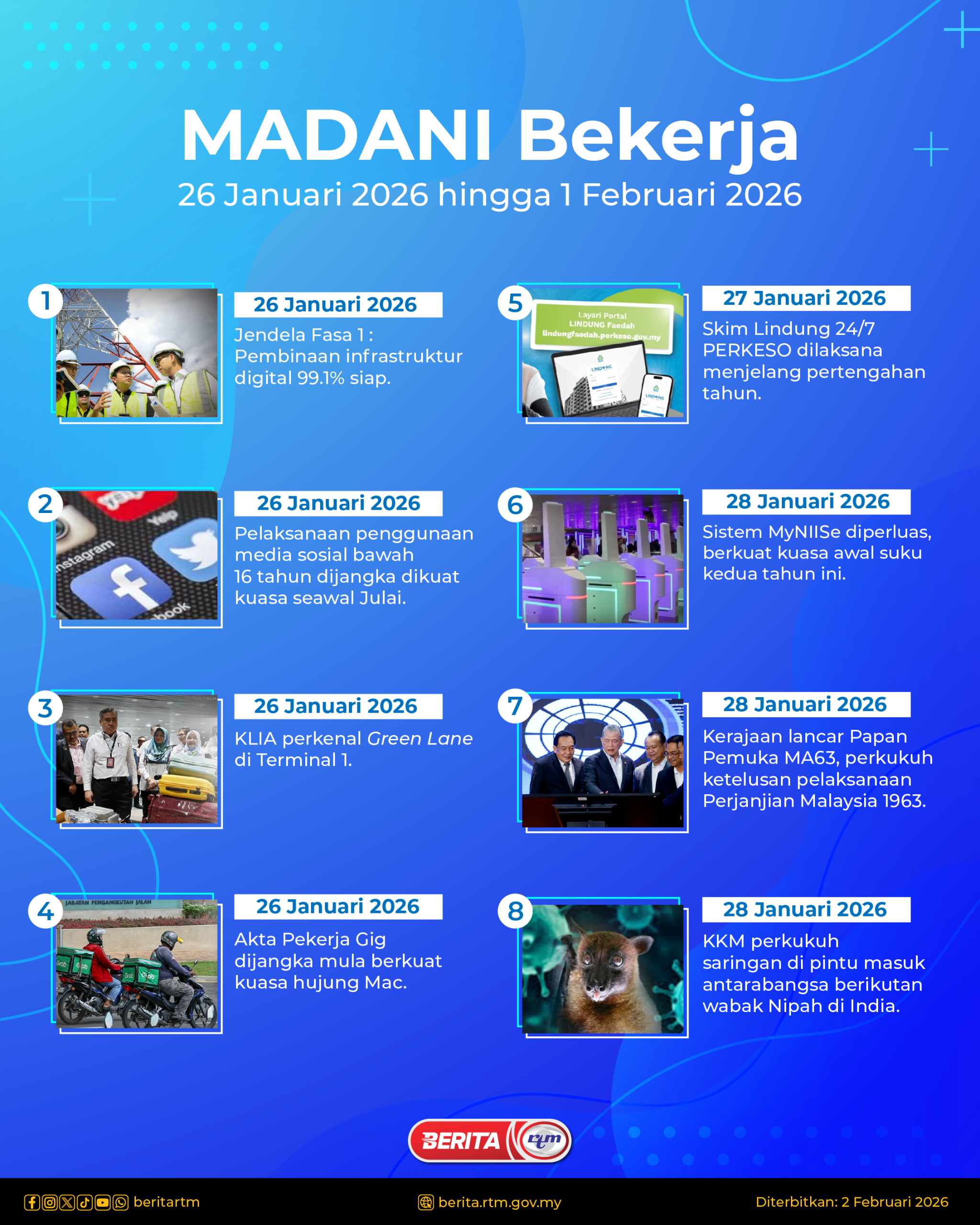 MADANI Bekerja
26 Januari 2026 hingga 1 Februari 2026

1
26 Januari 2026
Jendela Fasa 1 : Pembinaan infrastruktur digital 99.1% siap.

2
26 Januari 2026
Pelaksanaan penggunaan media sosial bawah 16 tahun dijangka dikuat kuasa seawal Julai.

3
26 Januari 2026
KLIA perkenal Green Lane di Terminal 1.

4
JABATAN PENGANGKUTAN JALAN
26 Januari 2026
Akta Pekerja Gig dijangka mula berkuat kuasa hujung Mac.

5
Layari Portal LINDUNG Faedah lindungfaedah.perkeso.gov.my
27 Januari 2026
Skim Lindung 24/7 PERKESO dilaksana menjelang pertengahan tahun.

6
28 Januari 2026
Sistem MyNIISe diperluas, berkuat kuasa awal suku kedua tahun ini.

7
28 Januari 2026
Kerajaan lancar Papan Pemuka MA63, perkukuh ketelusan pelaksanaan Perjanjian Malaysia 1963.

8
28 Januari 2026
KKM perkukuh saringan di pintu masuk antarabangsa berikutan wabak Nipah di India.

BERITA rtm

beritartm berita.rtm.gov.my Diterbitkan: 2 Februari 2026